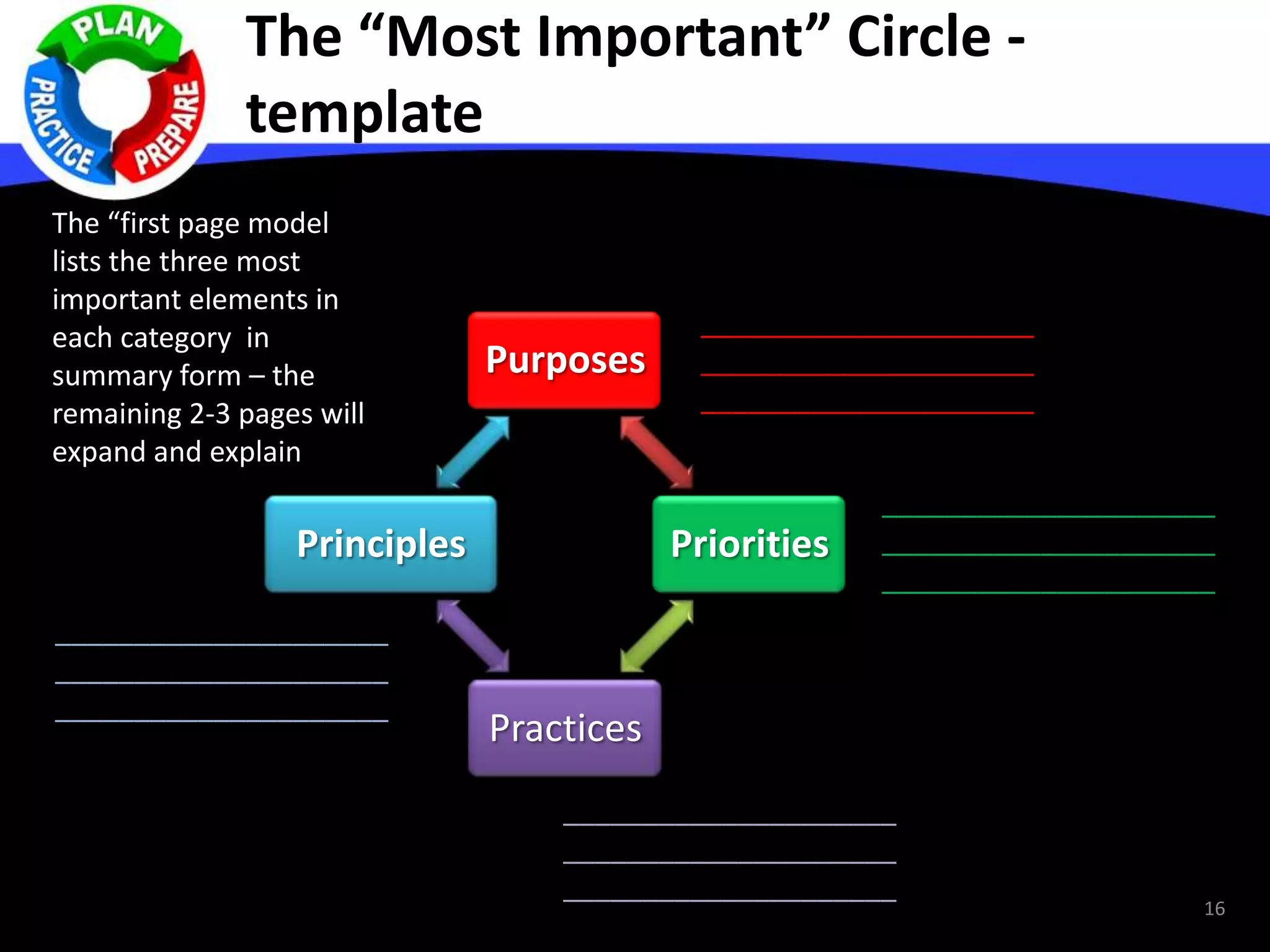 PLAN
PREPARE
PRACTICE

The “Most Important” Circle - template

The “first page model lists the three most important elements in each category in summary form – the remaining 2-3 pages will expand and explain

Purposes

Principles

Priorities

Practices

16